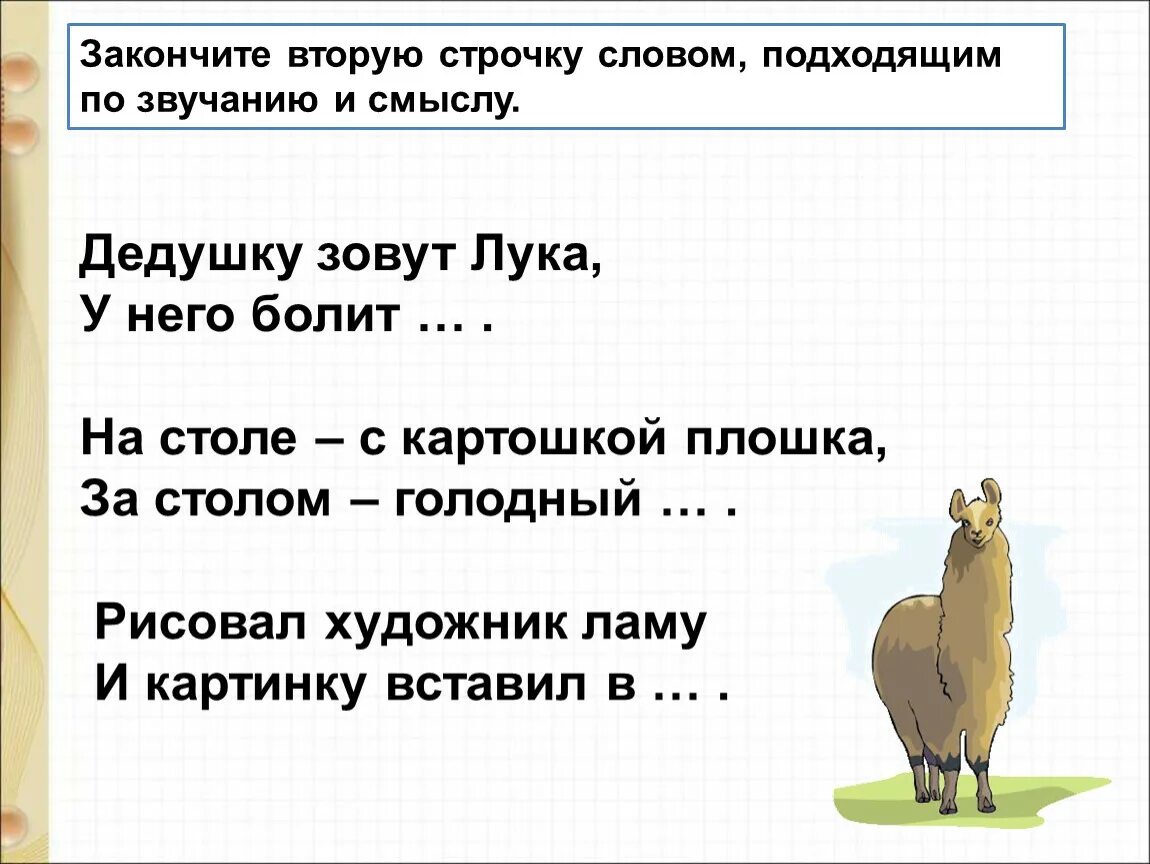 Закончите вторую строчку словом, подходящим по звучанию и смыслу.

Дедушку зовут Лука,
У него болит … .

На столе – с картошкой плошка,
За столом – голодный … .

Рисовал художник ламу
И картинку вставил в … .